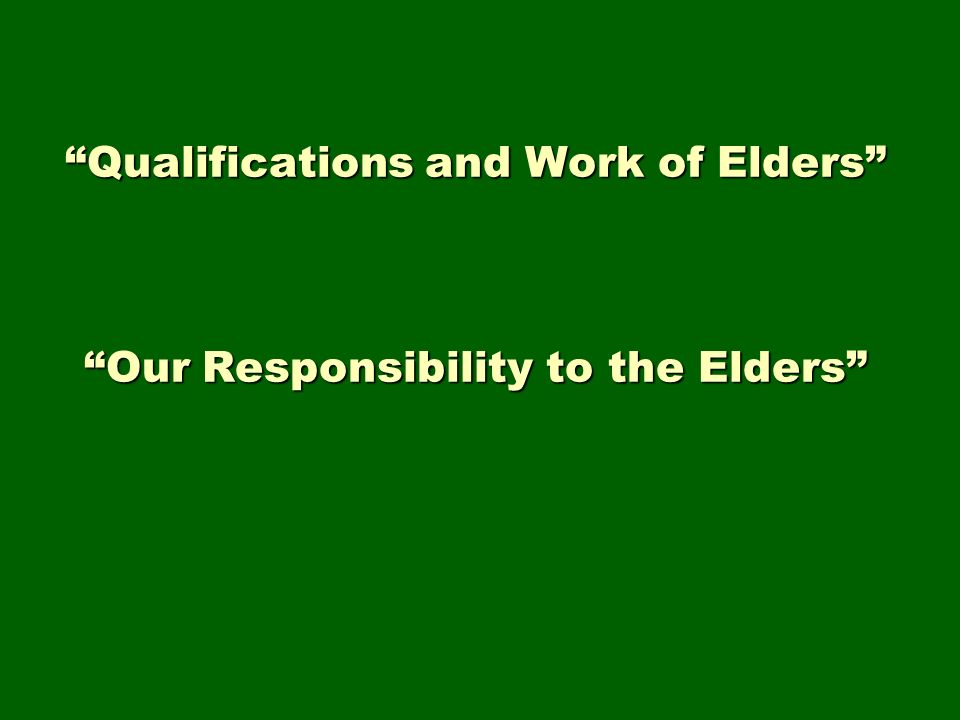 “Qualifications and Work of Elders”

“Our Responsibility to the Elders”